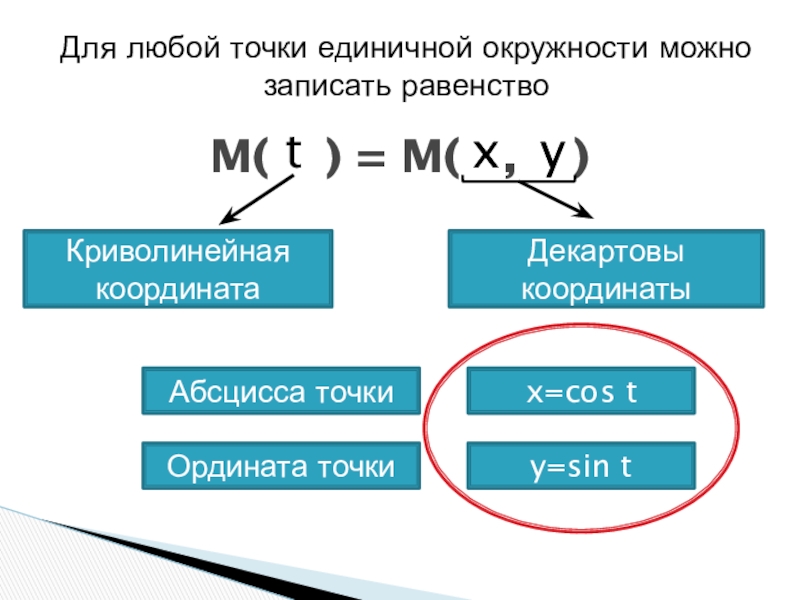 Для любой точки единичной окружности можно записать равенство

$M(t) = M(x, y)$

Криволинейная координата

Декартовы координаты

Абсцисса точки

$x=\cos t$

Ордината точки

$y=\sin t$